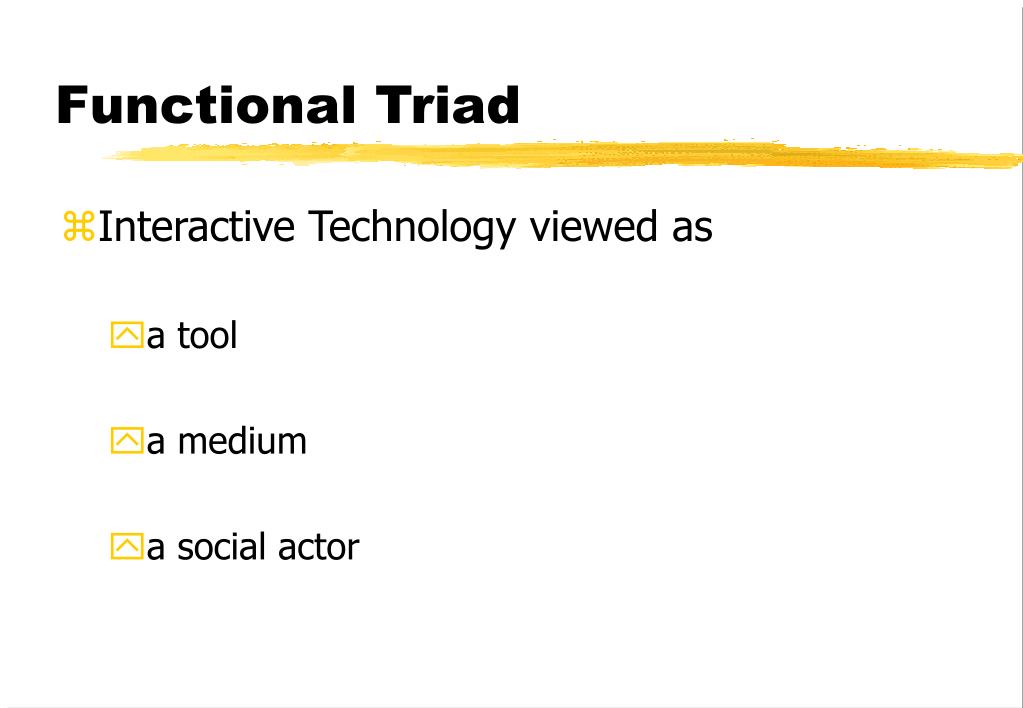 Functional Triad

Interactive Technology viewed as

a tool

a medium

a social actor